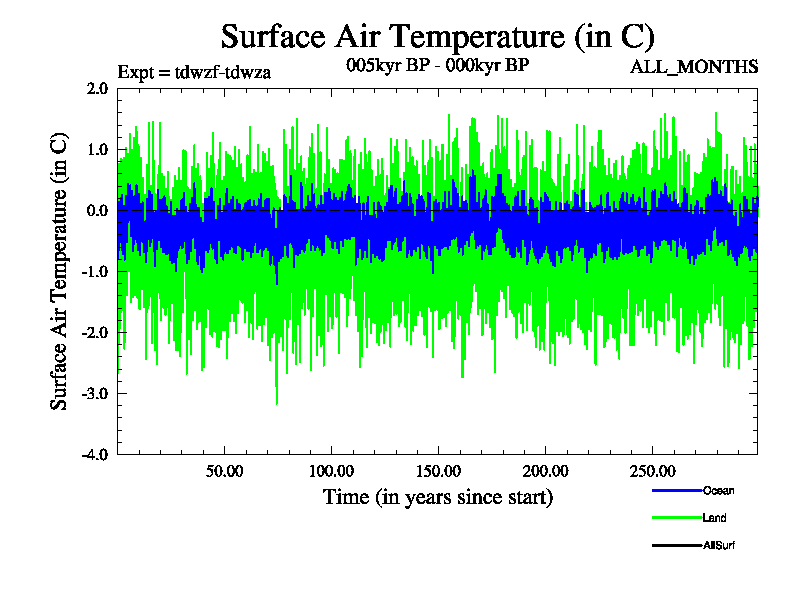 Surface Air Temperature (in C)

Expt = tdwzf-tdwza

005kyr BP - 000kyr BP

ALL_MONTHS

Surface Air Temperature (in C)

2.0
1.0
0.0
-1.0
-2.0
-3.0
-4.0

50.00
100.00
150.00
200.00
250.00

Time (in years since start)

Ocean
Land
AllSurf